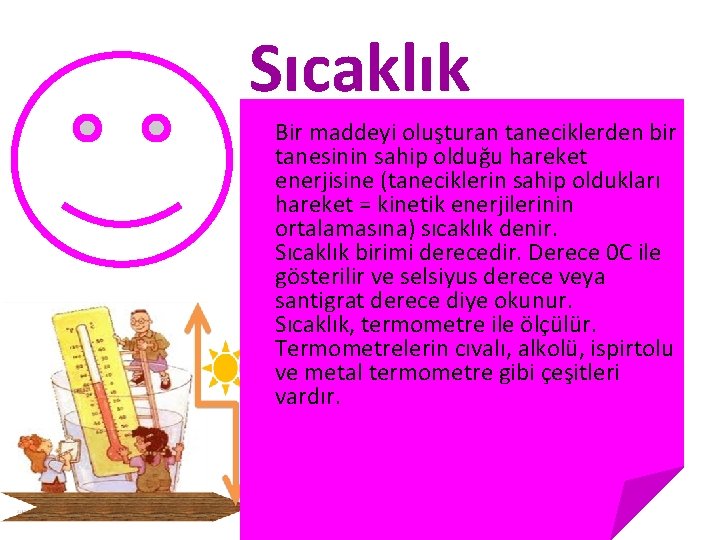 Sıcaklık

Bir maddeyi oluşturan taneciklerden bir tanesinin sahip olduğu hareket enerjisine (taneciklerin sahip oldukları hareket = kinetik enerjilerinin ortalamasına) sıcaklık denir.
Sıcaklık birimi derecedir. Derece 0C ile gösterilir ve selsiyus derece veya santigrat derece diye okunur.
Sıcaklık, termometre ile ölçülür.
Termometrelerin cıvalı, alkolü, ispirtolu ve metal termometre gibi çeşitleri vardır.